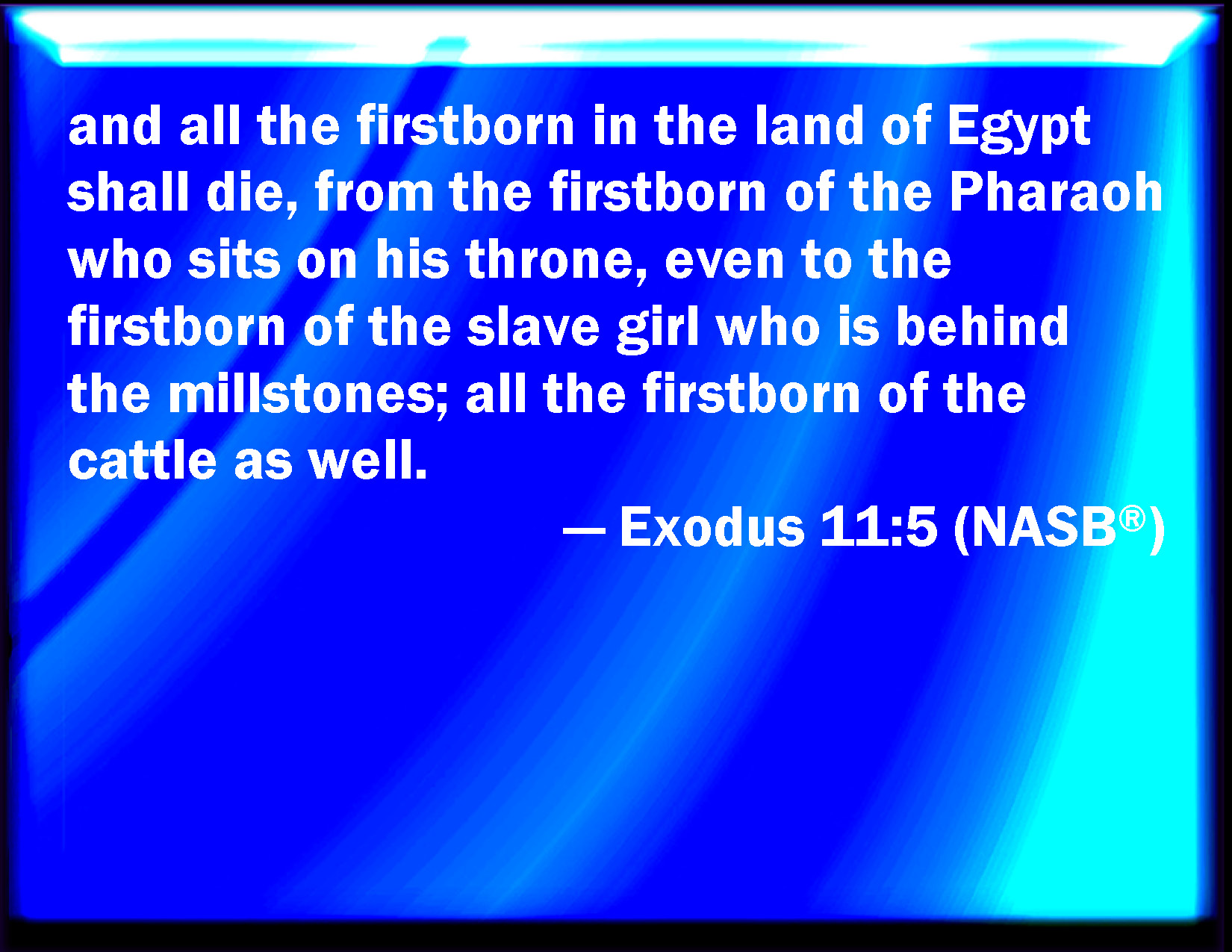 and all the firstborn in the land of Egypt shall die, from the firstborn of the Pharaoh who sits on his throne, even to the firstborn of the slave girl who is behind the millstones; all the firstborn of the cattle as well.

— Exodus 11:5 (NASB®)